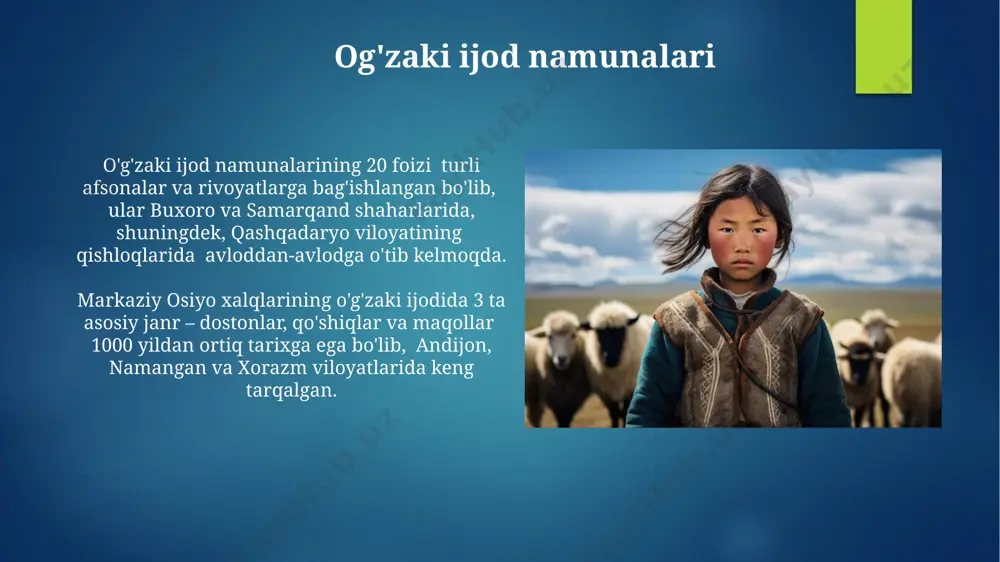 Og'zaki ijod namunalari

O'g'zaki ijod namunalarining 20 foizi turli afsonalar va rivoyatlarga bag'ishlangan bo'lib, ular Buxoro va Samarqand shaharlarida, shuningdek, Qashqadaryo viloyatining qishloqlarida avloddan-avlodga o'tib kelmoqda.

Markaziy Osiyo xalqlarining o'g'zaki ijodida 3 ta asosiy janr – dostonlar, qo'shiqlar va maqollar 1000 yildan ortiq tarixga ega bo'lib, Andijon, Namangan va Xorazm viloyatlarida keng tarqalgan.